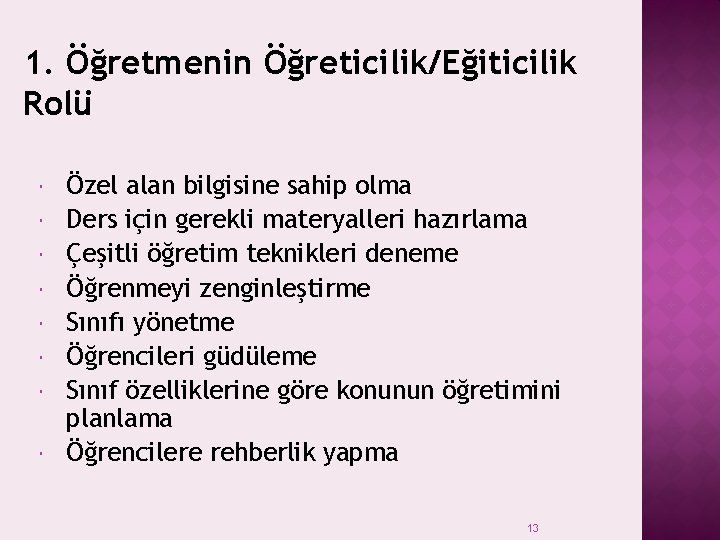 1. Öğretmenin Öğreticilik/Eğiticilik Rolü

- Özel alan bilgisine sahip olma
- Ders için gerekli materyalleri hazırlama
- Çeşitli öğretim teknikleri deneme
- Öğrenmeyi zenginleştirme
- Sınıfı yönetme
- Öğrencileri güdüleme
- Sınıf özelliklerine göre konunun öğretimini planlama
- Öğrencilere rehberlik yapma

13